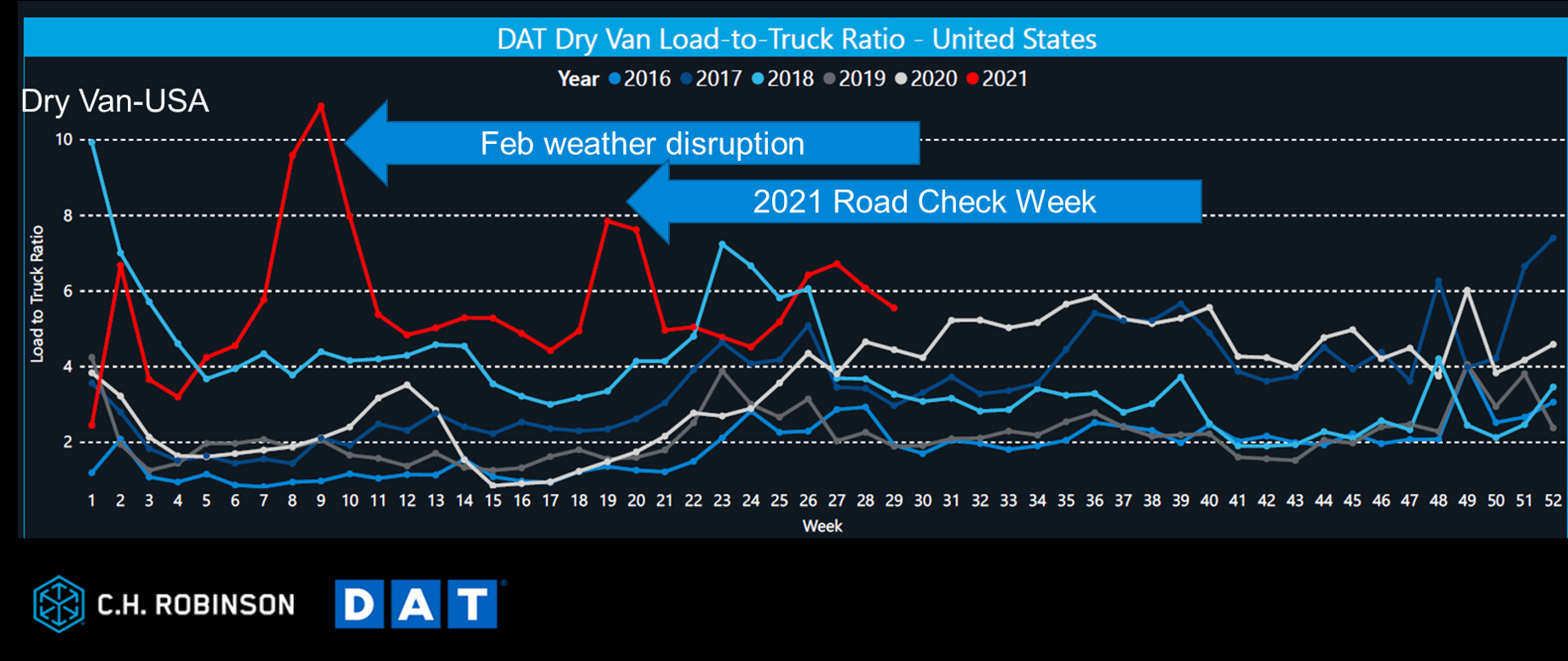 DAT Dry Van Load-to-Truck Ratio - United States

Year 2016 2017 2018 2019 2020 2021

Dry Van-USA

Feb weather disruption

2021 Road Check Week

Load to Truck Ratio

10
8
6
4
2

1 2 3 4 5 6 7 8 9 10 11 12 13 14 15 16 17 18 19 20 21 22 23 24 25 26 27 28 29 30 31 32 33 34 35 36 37 38 39 40 41 42 43 44 45 46 47 48 49 50 51 52

Week

C.H. ROBINSON

DAT